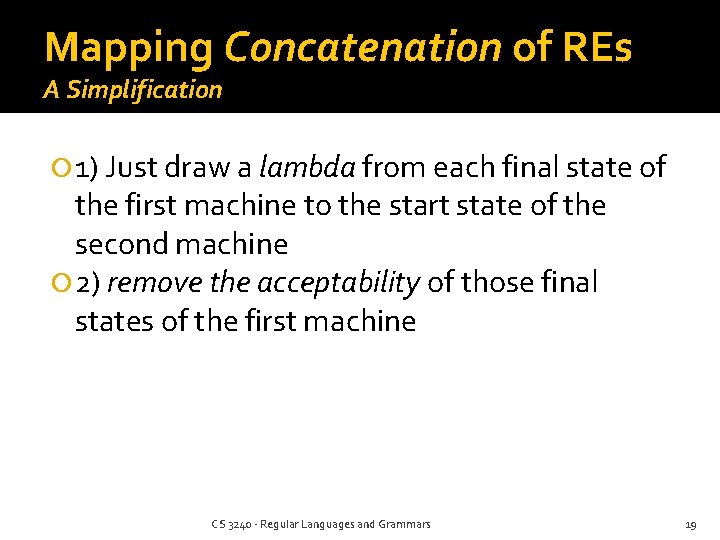 Mapping Concatenation of REs
A Simplification

1) Just draw a lambda from each final state of the first machine to the start state of the second machine

2) remove the acceptability of those final states of the first machine

CS 3240 - Regular Languages and Grammars

19